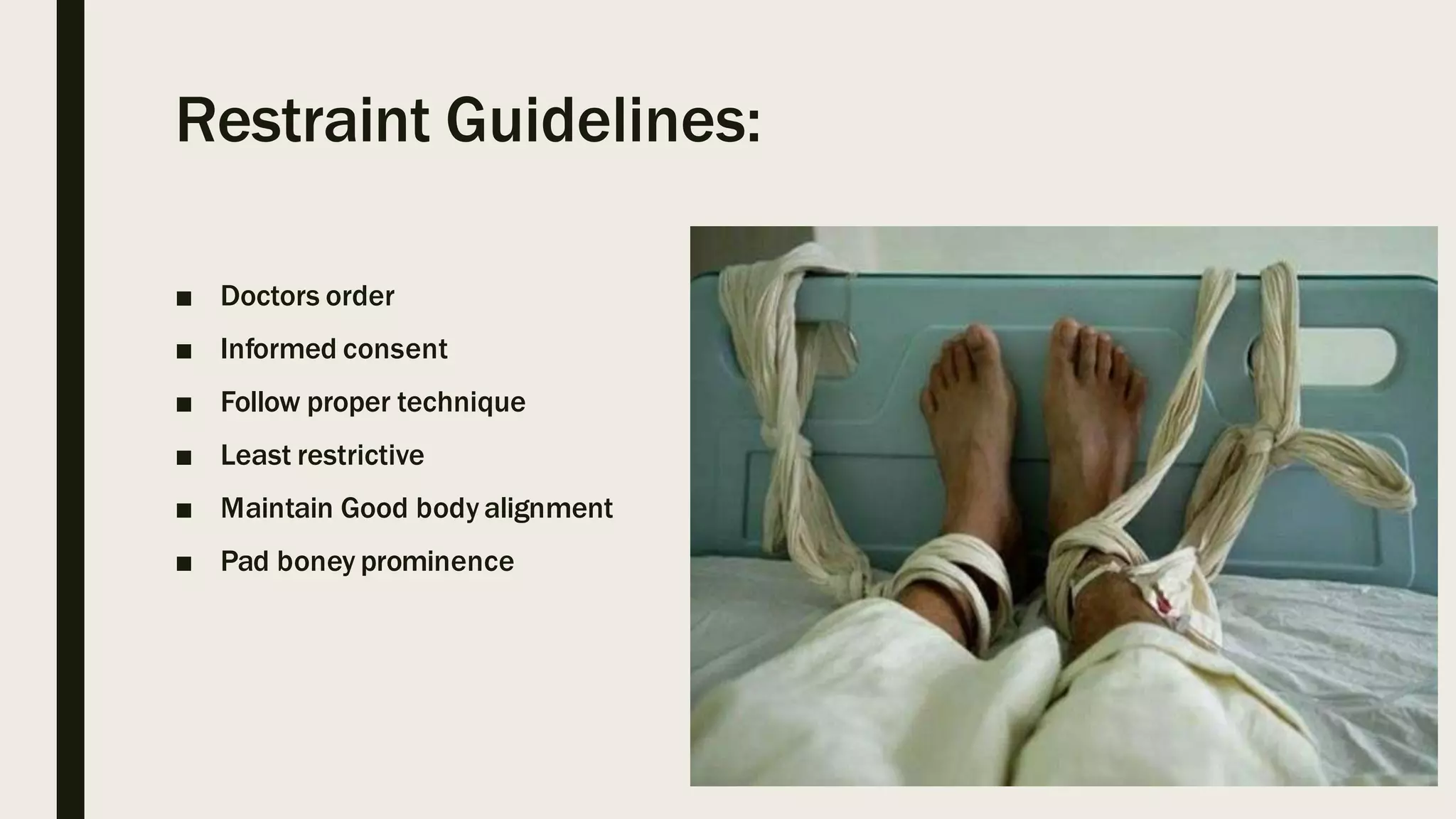 Restraint Guidelines:

■ Doctors order
■ Informed consent
■ Follow proper technique
■ Least restrictive
■ Maintain Good body alignment
■ Pad boney prominence